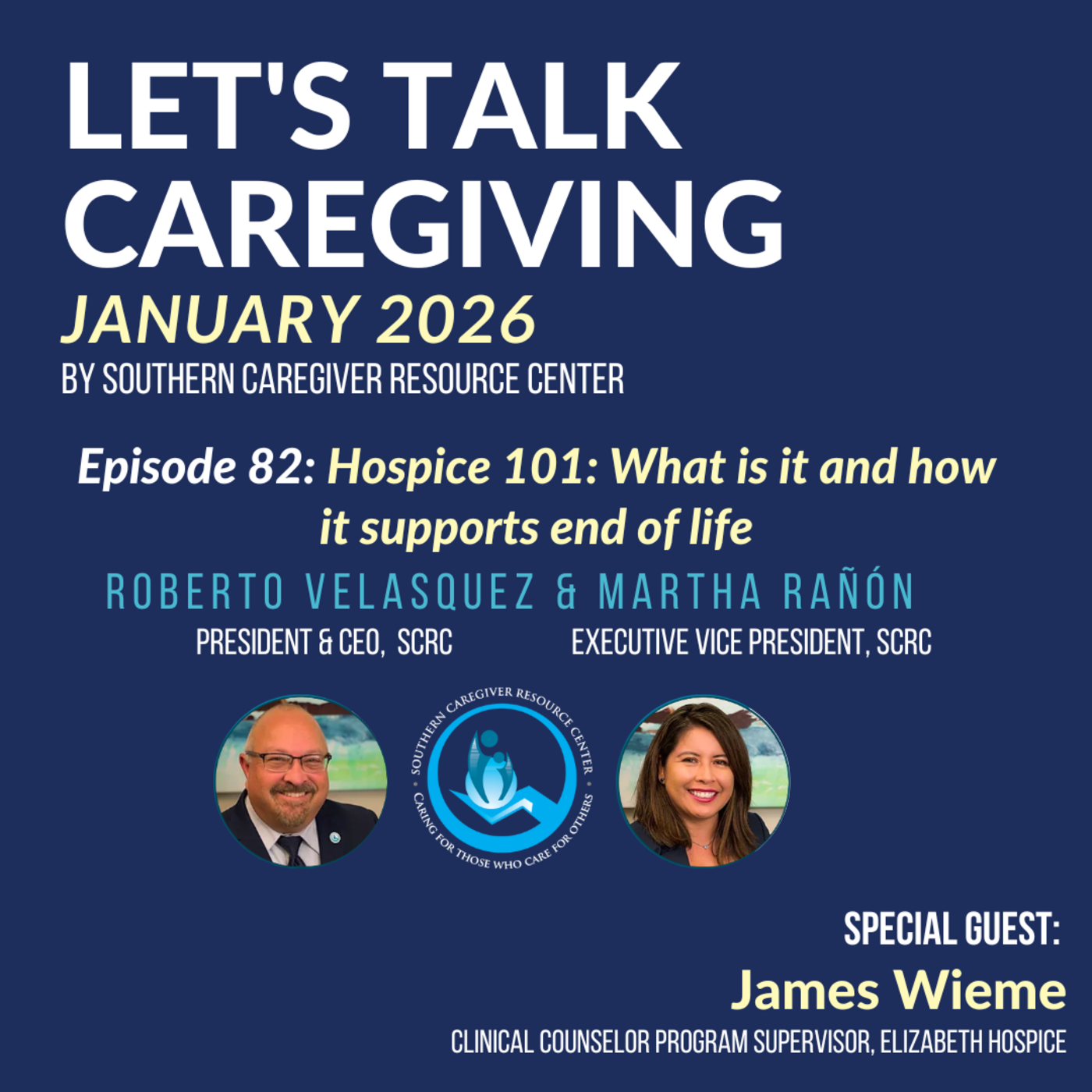 LET'S TALK CAREGIVING
JANUARY 2026
BY SOUTHERN CAREGIVER RESOURCE CENTER

Episode 82: Hospice 101: What is it and how it supports end of life

ROBERTO VELASQUEZ & MARTHA RAÑÓN
PRESIDENT & CEO, SCRC
EXECUTIVE VICE PRESIDENT, SCRC

SOUTHERN CAREGIVER RESOURCE CENTER
CARING FOR THOSE WHO CARE FOR OTHERS

SPECIAL GUEST:
James Wieme
CLINICAL COUNSELOR PROGRAM SUPERVISOR, ELIZABETH HOSPICE